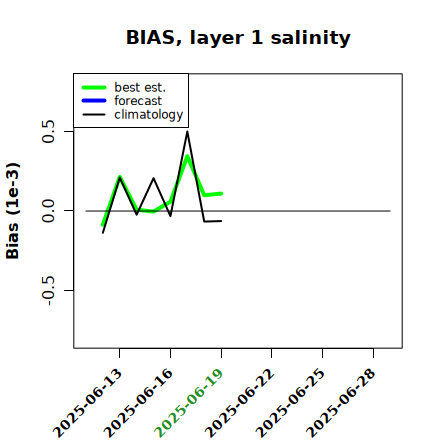 BIAS, layer 1 salinity

best est.
forecast
climatology

Bias (1e-3)

0.5
0.0
-0.5

2025-06-13
2025-06-16
2025-06-19
2025-06-22
2025-06-25
2025-06-28